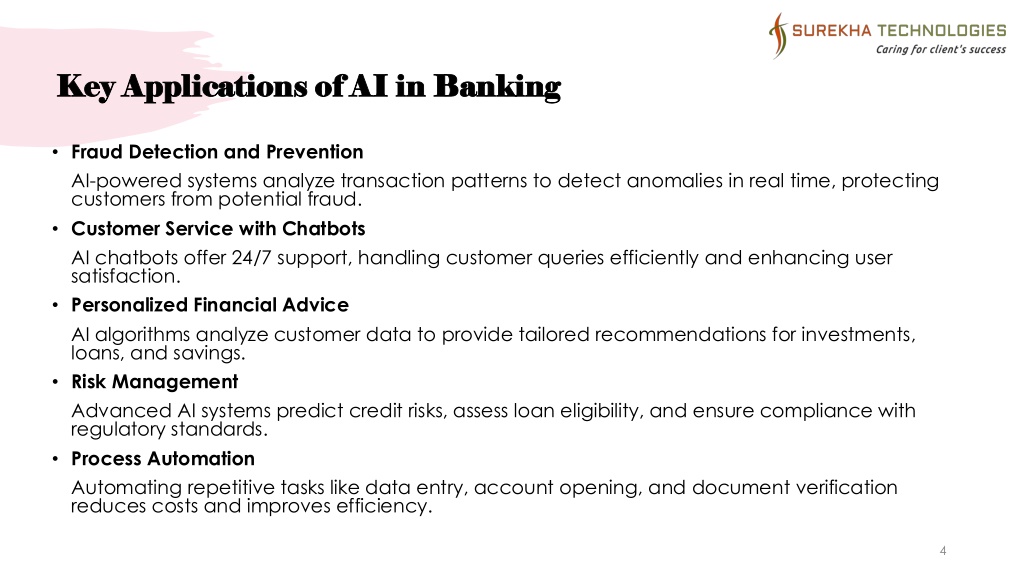 SUREKHA TECHNOLOGIES
Caring for client's success

Key Applications of AI in Banking

• Fraud Detection and Prevention
AI-powered systems analyze transaction patterns to detect anomalies in real time, protecting customers from potential fraud.

• Customer Service with Chatbots
AI chatbots offer 24/7 support, handling customer queries efficiently and enhancing user satisfaction.

• Personalized Financial Advice
AI algorithms analyze customer data to provide tailored recommendations for investments, loans, and savings.

• Risk Management
Advanced AI systems predict credit risks, assess loan eligibility, and ensure compliance with regulatory standards.

• Process Automation
Automating repetitive tasks like data entry, account opening, and document verification reduces costs and improves efficiency.

4